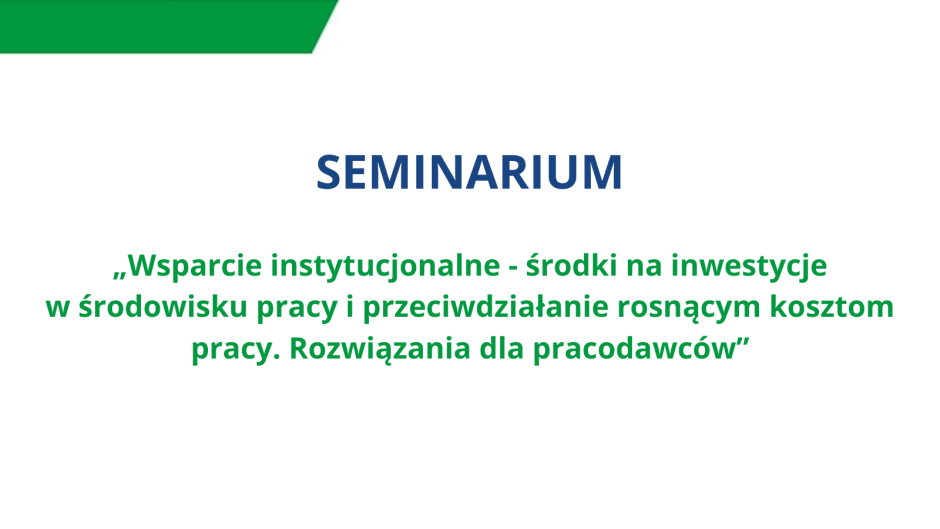 SEMINARIUM

„Wsparcie instytucjonalne - środki na inwestycje w środowisku pracy i przeciwdziałanie rosnącym kosztom pracy. Rozwiązania dla pracodawców”